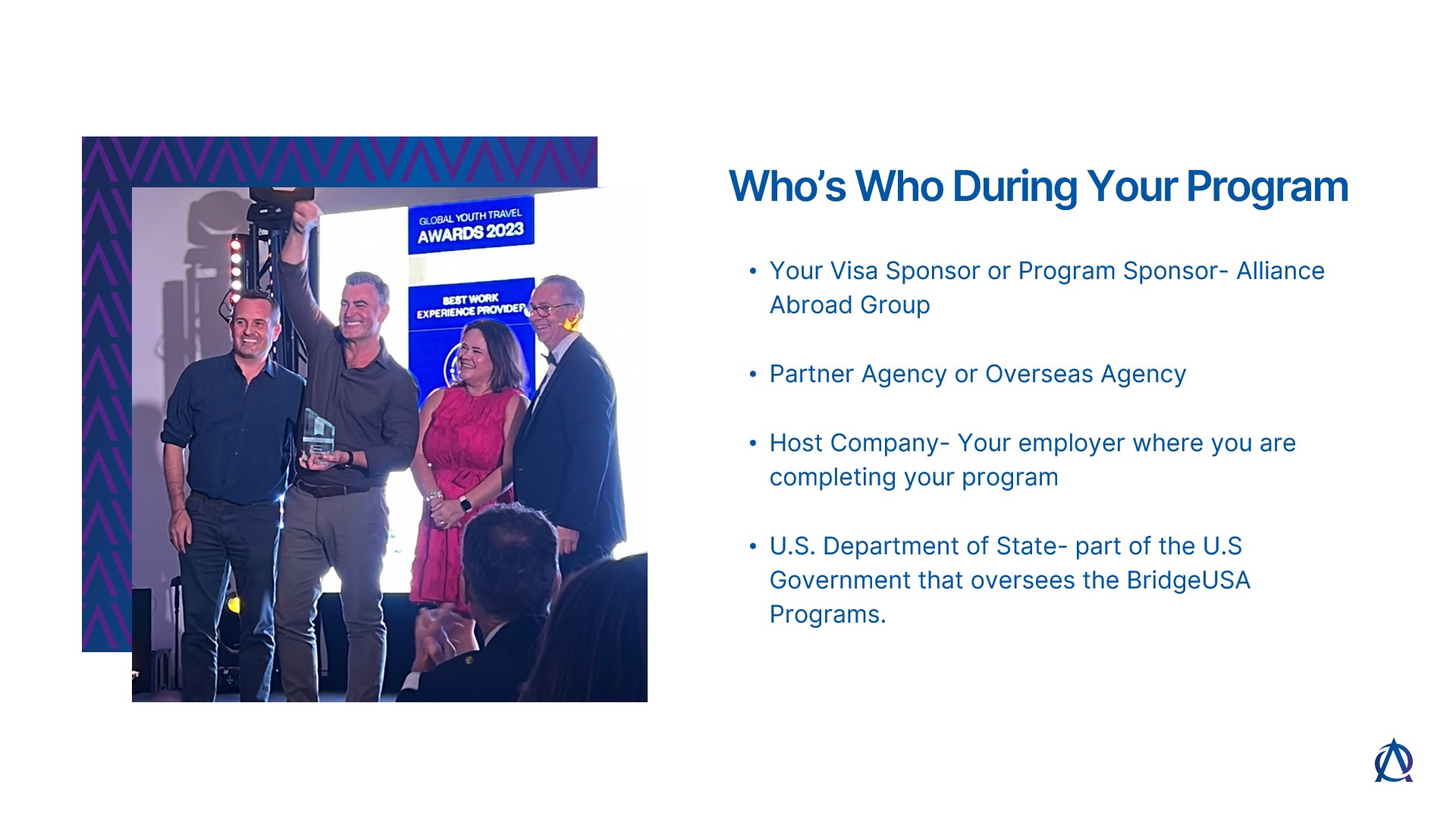 GLOBAL YOUTH TRAVEL
AWARDS 2023

BEST WORK
EXPERIENCE PROVIDER

Who's Who During Your Program

• Your Visa Sponsor or Program Sponsor- Alliance Abroad Group

• Partner Agency or Overseas Agency

• Host Company- Your employer where you are completing your program

• U.S. Department of State- part of the U.S Government that oversees the BridgeUSA Programs.